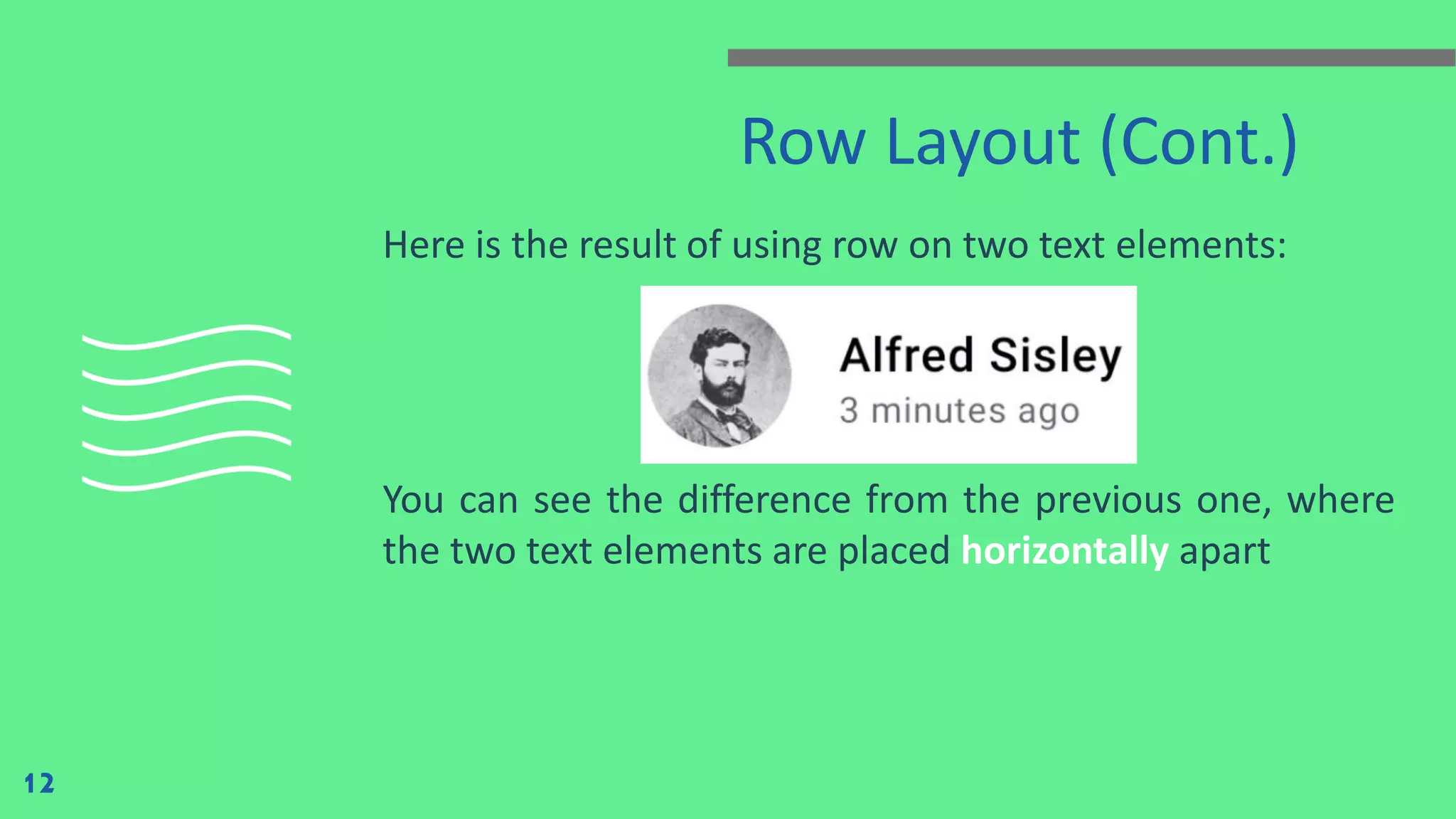 Row Layout (Cont.)

Here is the result of using row on two text elements:

Alfred Sisley
3 minutes ago

You can see the difference from the previous one, where the two text elements are placed horizontally apart

12